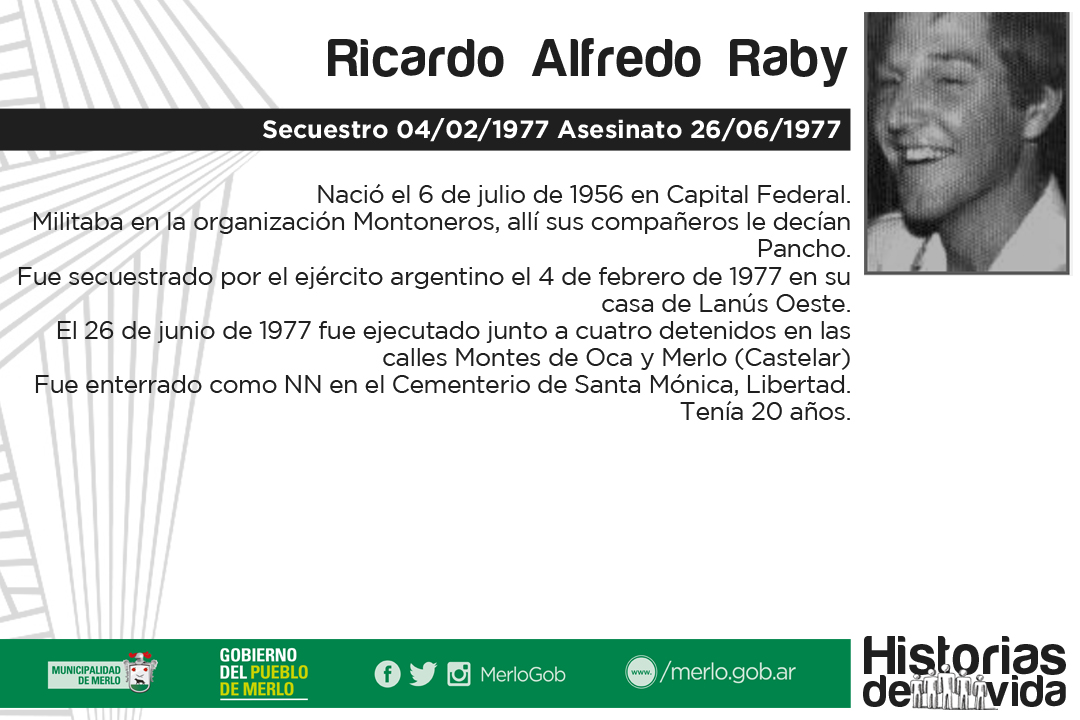 Ricardo Alfredo Raby

Secuestro 04/02/1977 Asesinato 26/06/1977

Nació el 6 de julio de 1956 en Capital Federal.
Militaba en la organización Montoneros, allí sus compañeros le decían Pancho.
Fue secuestrado por el ejército argentino el 4 de febrero de 1977 en su casa de Lanús Oeste.
El 26 de junio de 1977 fue ejecutado junto a cuatro detenidos en las calles Montes de Oca y Merlo (Castelar)
Fue enterrado como NN en el Cementerio de Santa Mónica, Libertad.
Tenía 20 años.

MUNICIPALIDAD DE MERLO

GOBIERNO DEL PUEBLO DE MERLO

MerloGob

www. /merlo.gob.ar

Historias de vida